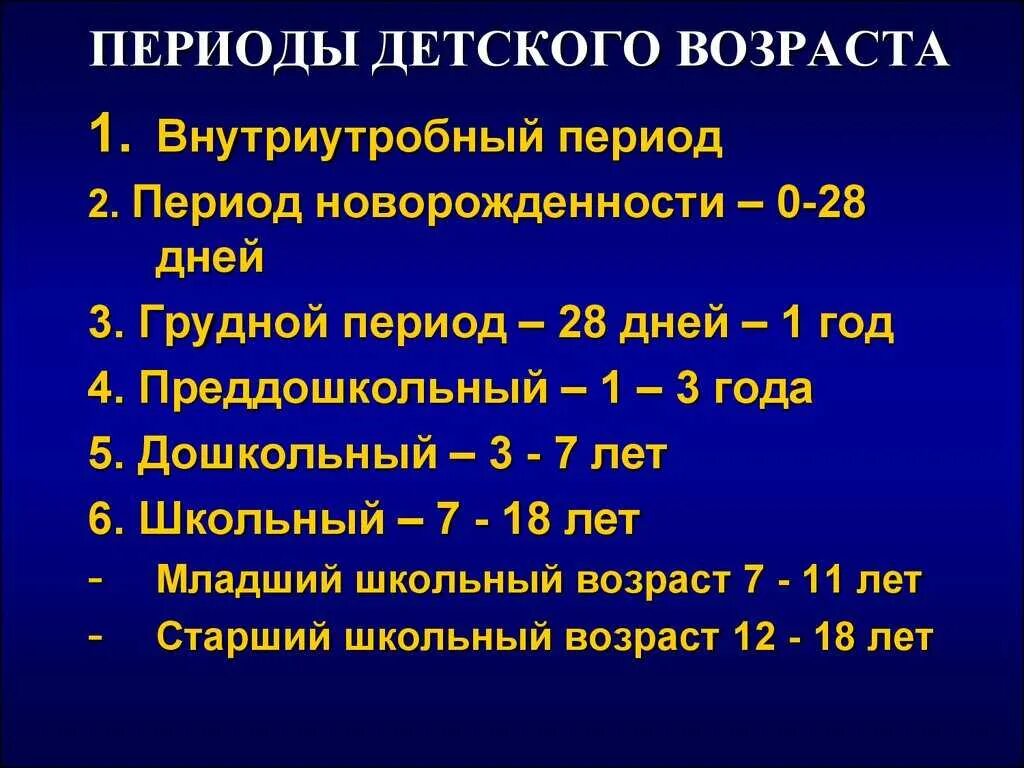 ПЕРИОДЫ ДЕТСКОГО ВОЗРАСТА

1. Внутриутробный период

2. Период новорожденности – 0-28 дней

3. Грудной период – 28 дней – 1 год

4. Преддошкольный – 1 – 3 года

5. Дошкольный – 3 - 7 лет

6. Школьный – 7 - 18 лет

- Младший школьный возраст 7 - 11 лет

- Старший школьный возраст 12 - 18 лет